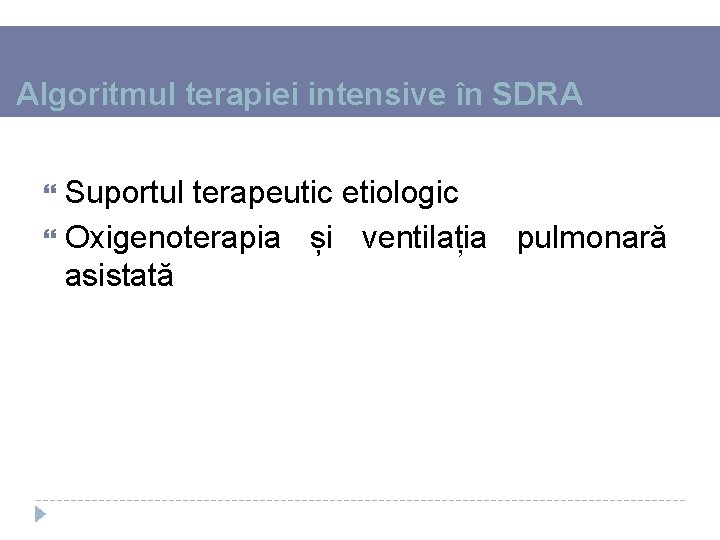 Algoritmul terapiei intensive în SDRA

Suportul terapeutic etiologic
Oxigenoterapia și ventilația pulmonară asistată